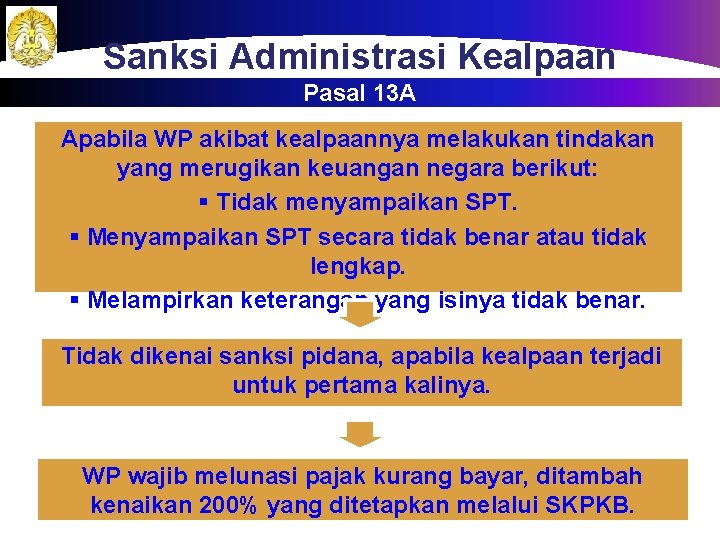 Sanksi Administrasi Kealpaan

Pasal 13A

Apabila WP akibat kealpaannya melakukan tindakan yang merugikan keuangan negara berikut:

▪ Tidak menyampaikan SPT.

▪ Menyampaikan SPT secara tidak benar atau tidak lengkap.

▪ Melampirkan keterangan yang isinya tidak benar.

Tidak dikenai sanksi pidana, apabila kealpaan terjadi untuk pertama kalinya.

WP wajib melunasi pajak kurang bayar, ditambah kenaikan 200% yang ditetapkan melalui SKPKB.